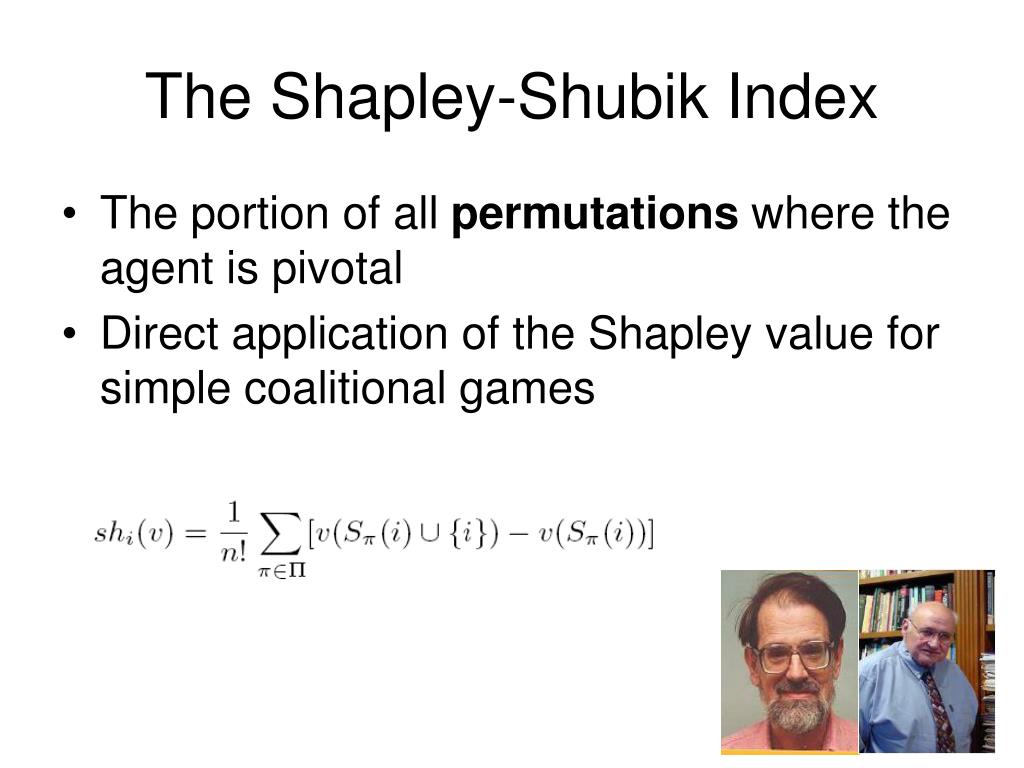 The Shapley-Shubik Index

• The portion of all **permutations** where the agent is pivotal
• Direct application of the Shapley value for simple coalitional games

$sh_i(v) = \frac{1}{n!} \sum_{\pi \in \Pi} [v(S_\pi(i) \cup \{i\}) - v(S_\pi(i))]$